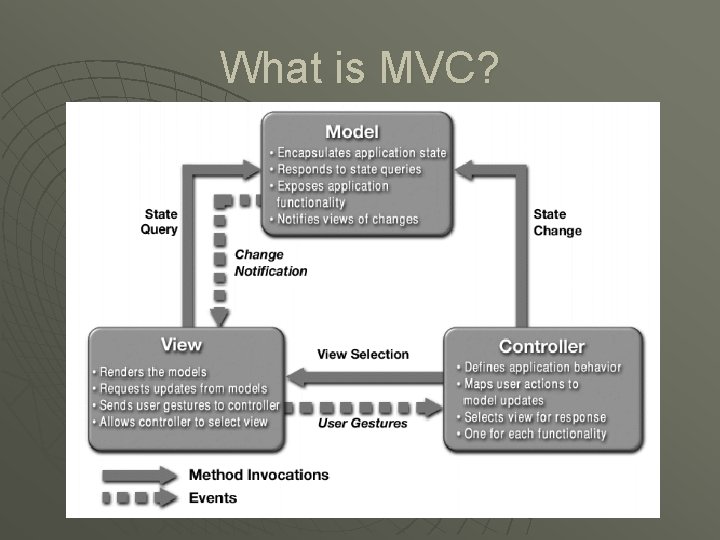 What is MVC?

Model
• Encapsulates application state
• Responds to state queries
• Exposes application functionality
• Notifies views of changes

State Query

Change Notification

State Change

View
• Renders the models
• Requests updates from models
• Sends user gestures to controller
• Allows controller to select view

View Selection

User Gestures

Controller
• Defines application behavior
• Maps user actions to model updates
• Selects view for response
• One for each functionality

Method Invocations
Events